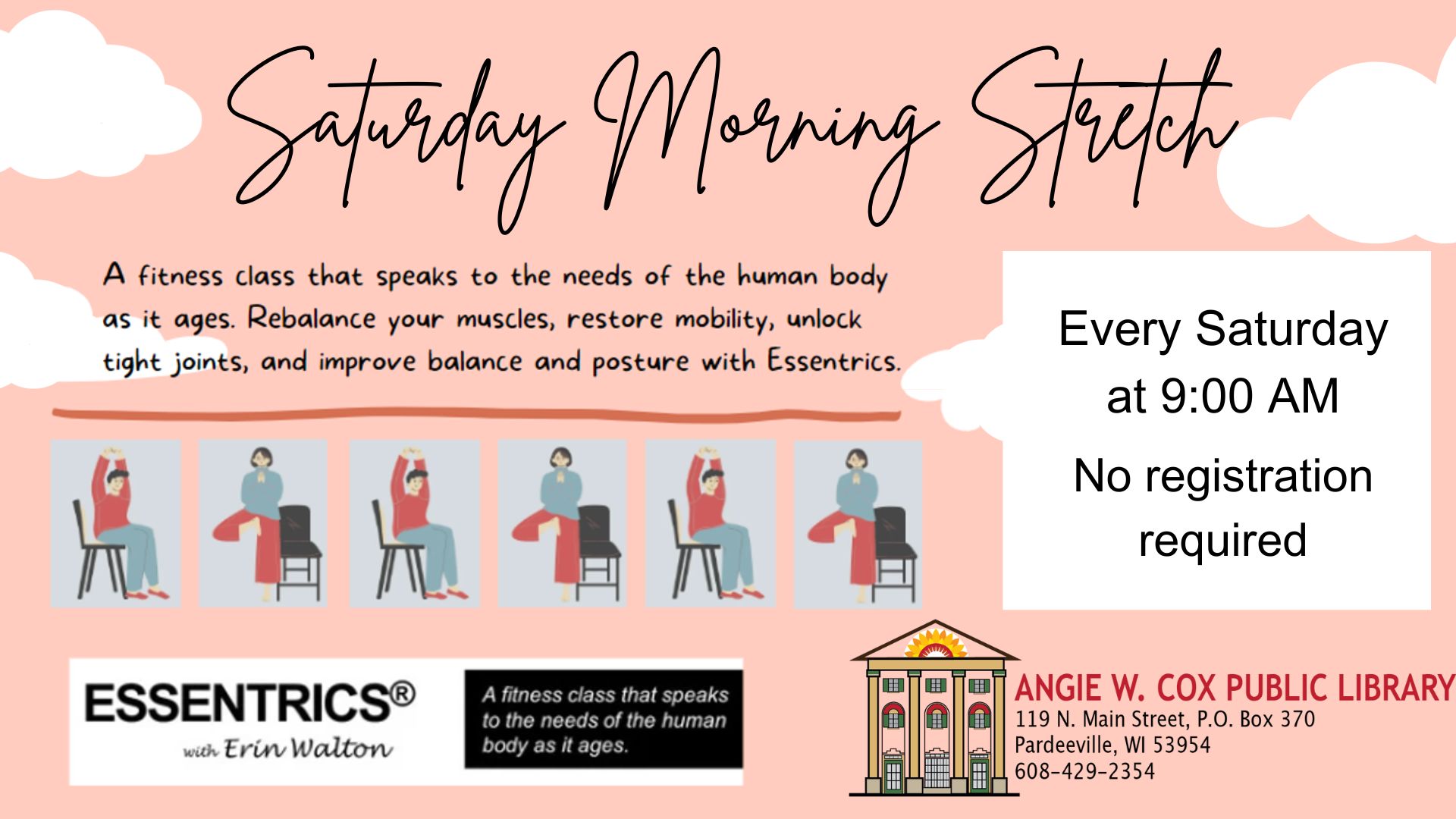 Saturday Morning Stretch

A fitness class that speaks to the needs of the human body as it ages. Rebalance your muscles, restore mobility, unlock tight joints, and improve balance and posture with Essentrics.

Every Saturday at 9:00 AM

No registration required

ESSENTRICS®
with Erin Walton

A fitness class that speaks to the needs of the human body as it ages.

ANGIE W. COX PUBLIC LIBRARY
119 N. Main Street, P.O. Box 370
Pardeeville, WI 53954
608-429-2354